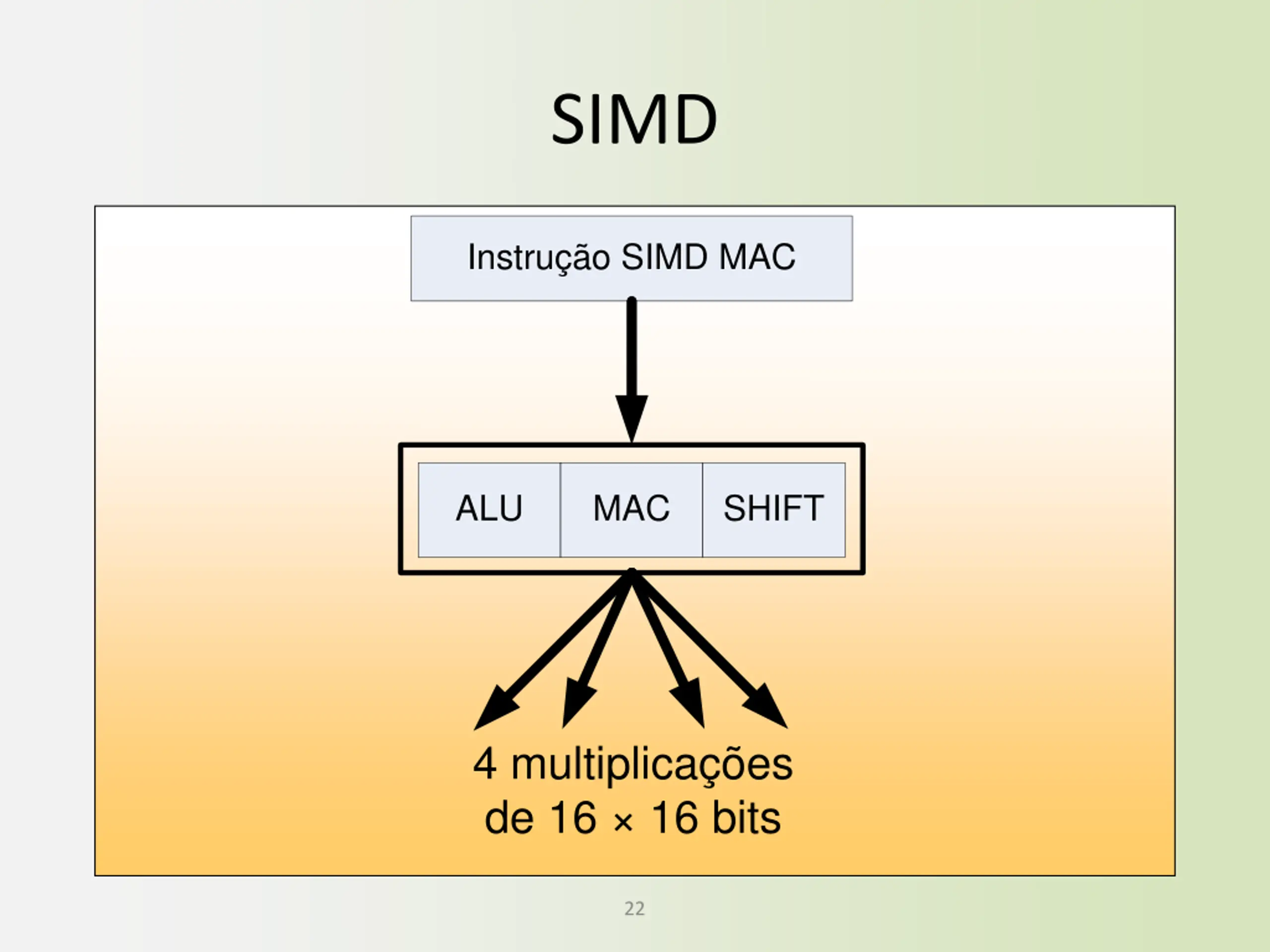 SIMD

Instrução SIMD MAC

ALU

MAC

SHIFT

4 multiplicações de 16 × 16 bits

22